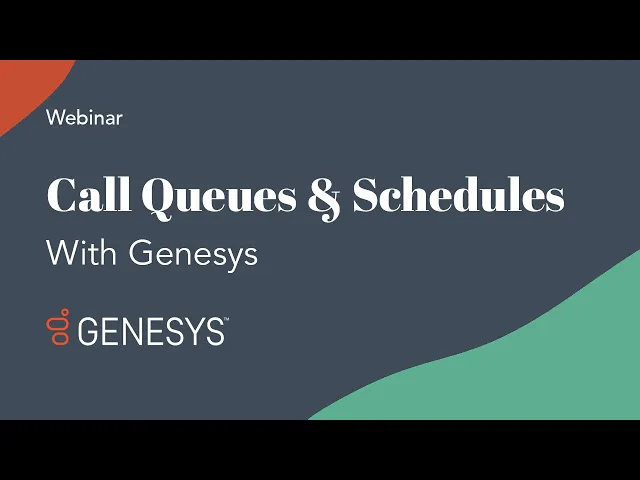 Webinar

Call Queues & Schedules

With Genesys

GENESYS™